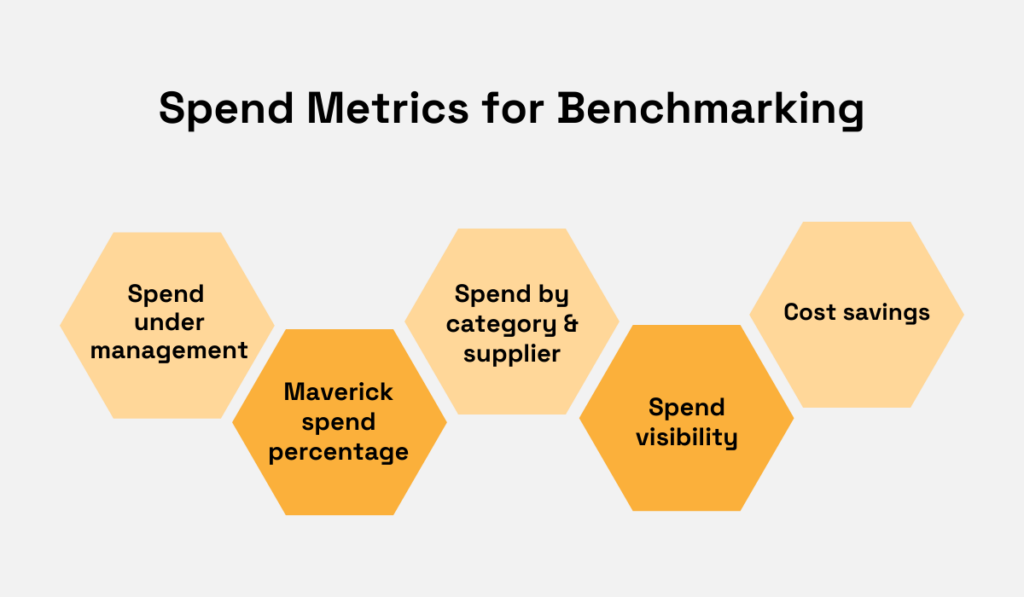 Spend Metrics for Benchmarking

Spend under management

Maverick spend percentage

Spend by category & supplier

Spend visibility

Cost savings